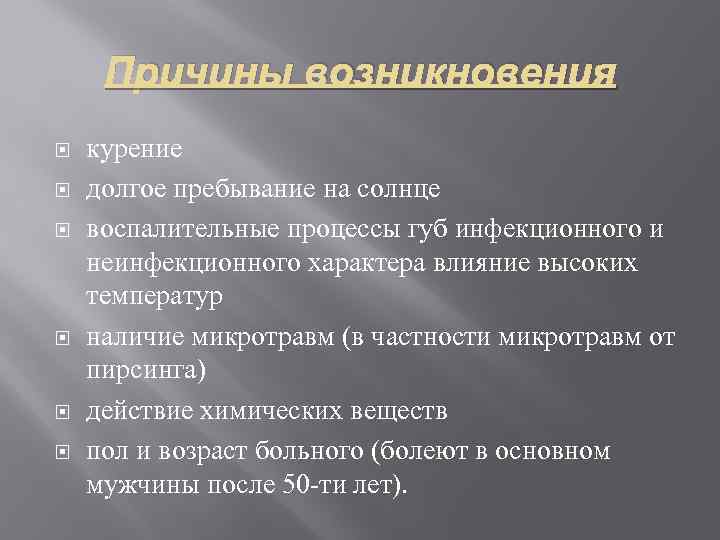 Причины возникновения

- курение
- долгое пребывание на солнце
- воспалительные процессы губ инфекционного и неинфекционного характера влияние высоких температур
- наличие микротравм (в частности микротравм от пирсинга)
- действие химических веществ
- пол и возраст больного (болеют в основном мужчины после 50-ти лет).